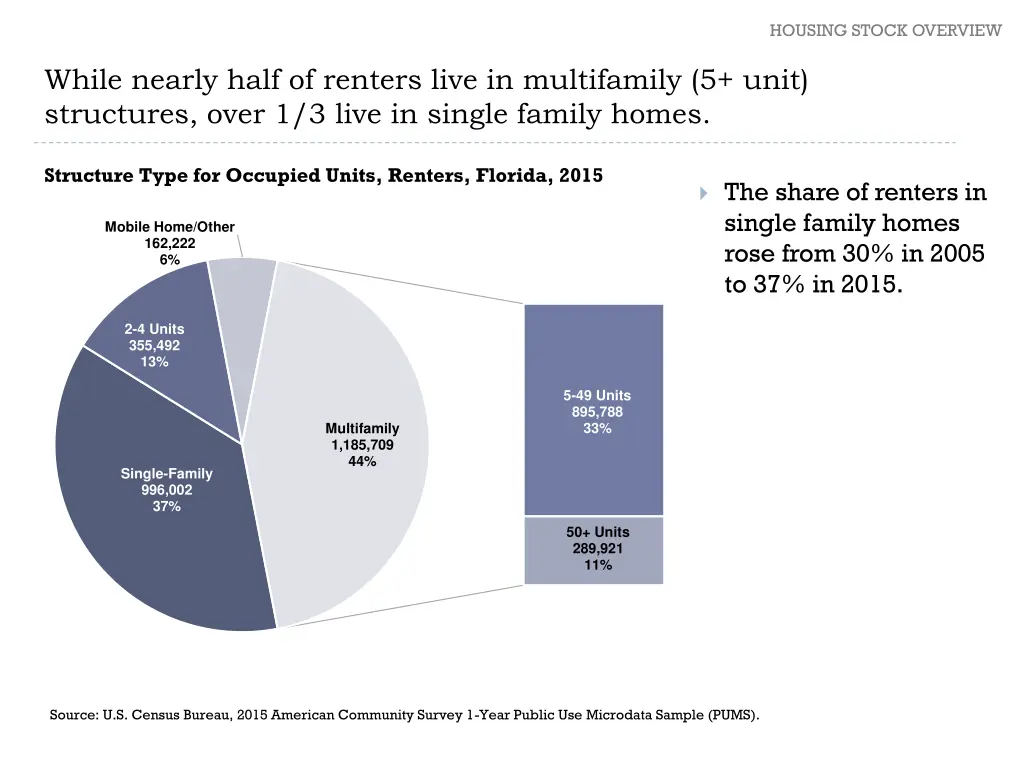 HOUSING STOCK OVERVIEW

While nearly half of renters live in multifamily (5+ unit) structures, over 1/3 live in single family homes.

Structure Type for Occupied Units, Renters, Florida, 2015

Mobile Home/Other
162,222
6%

2-4 Units
355,492
13%

Single-Family
996,002
37%

Multifamily
1,185,709
44%

5-49 Units
895,788
33%

50+ Units
289,921
11%

The share of renters in single family homes rose from 30% in 2005 to 37% in 2015.

Source: U.S. Census Bureau, 2015 American Community Survey 1-Year Public Use Microdata Sample (PUMS).